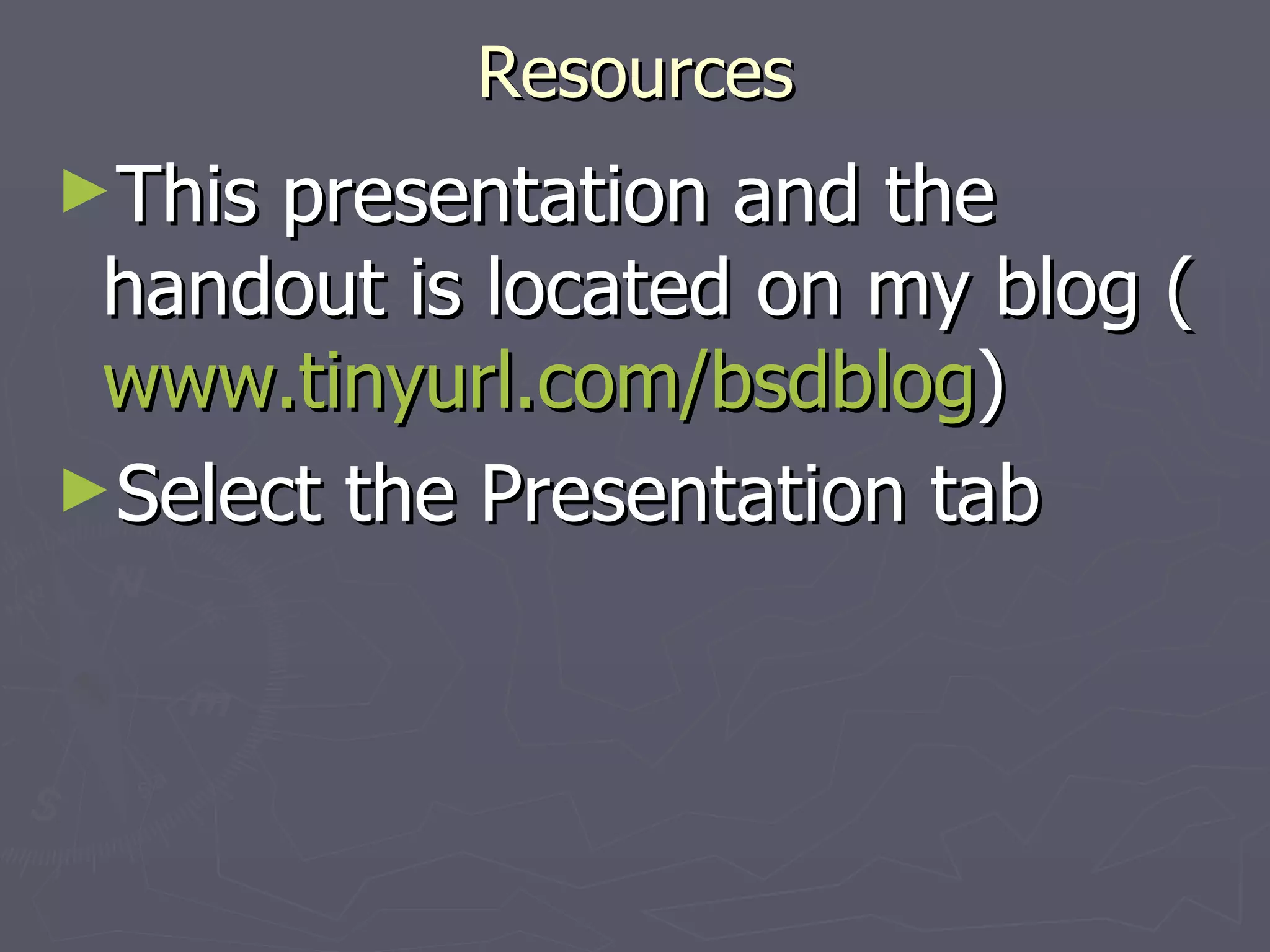 Resources

►This presentation and the handout is located on my blog ( www.tinyurl.com/bsdblog)

►Select the Presentation tab